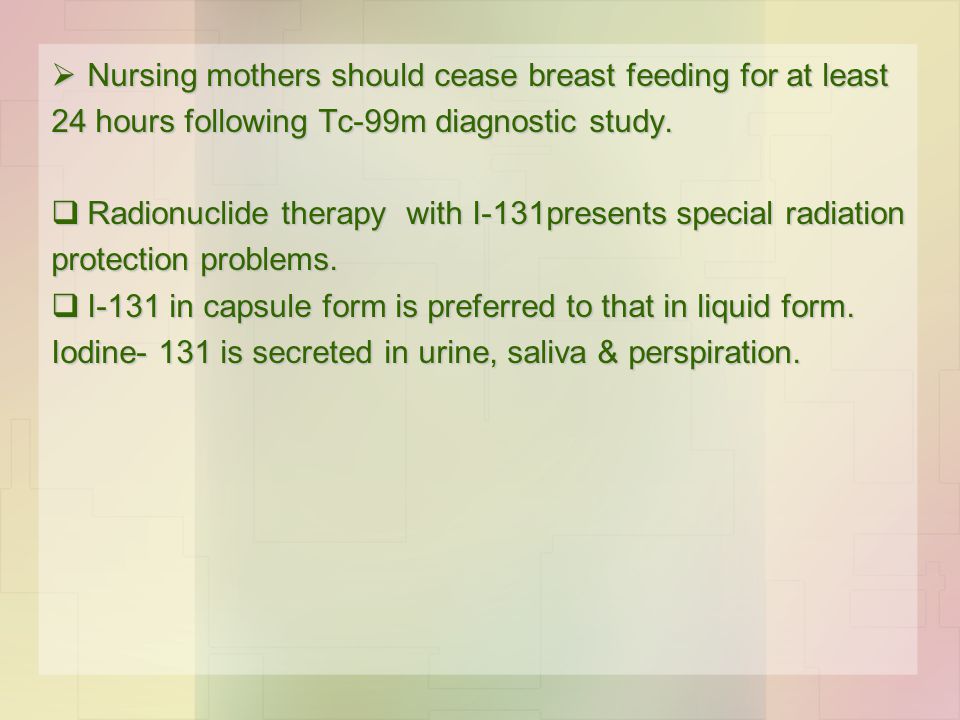 ➢ Nursing mothers should cease breast feeding for at least 24 hours following Tc-99m diagnostic study.

❑ Radionuclide therapy with I-131presents special radiation protection problems.
❑ I-131 in capsule form is preferred to that in liquid form. Iodine- 131 is secreted in urine, saliva & perspiration.